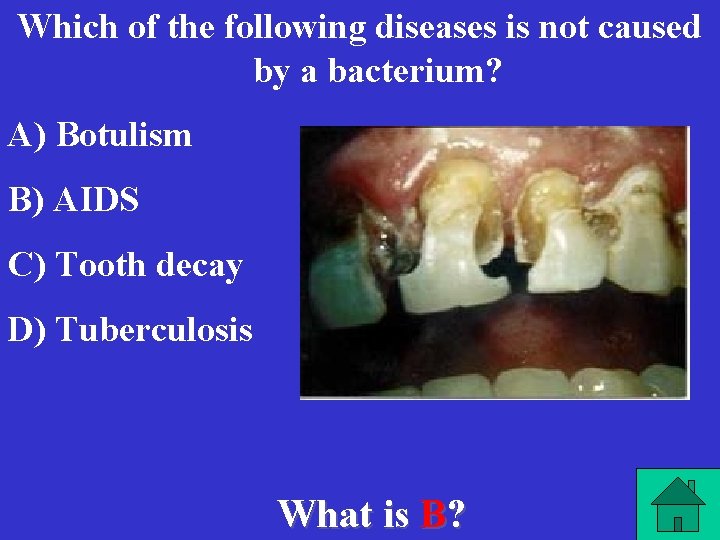 Which of the following diseases is not caused by a bacterium?

A) Botulism

B) AIDS

C) Tooth decay

D) Tuberculosis

What is B?